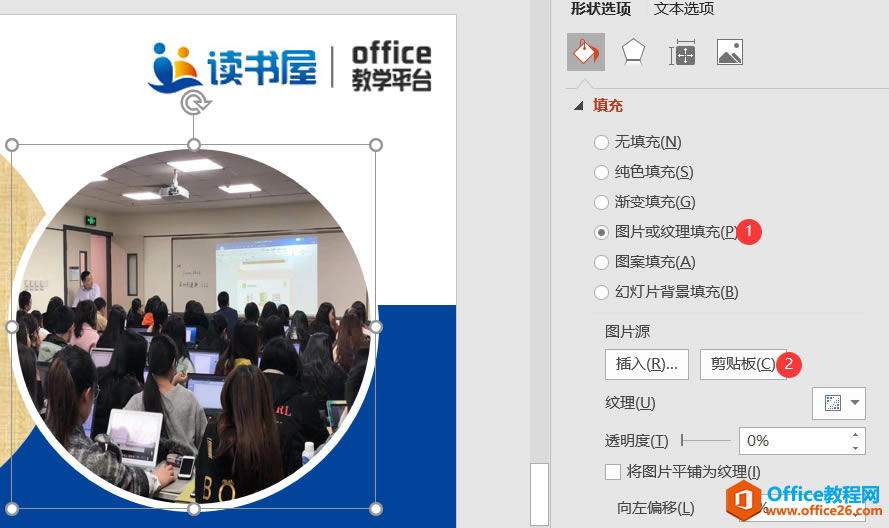 读书屋 | office 教学平台

形状选项 文本选项

填充

无填充(N)

纯色填充(S)

渐变填充(G)

图片或纹理填充(P) 1

图案填充(A)

幻灯片背景填充(B)

图片源

插入(R)... 剪贴板(C) 2

纹理(U)

透明度(T) 0%

将图片平铺为纹理(I)

向左偏移(L)

Office教程网 www.office26.com